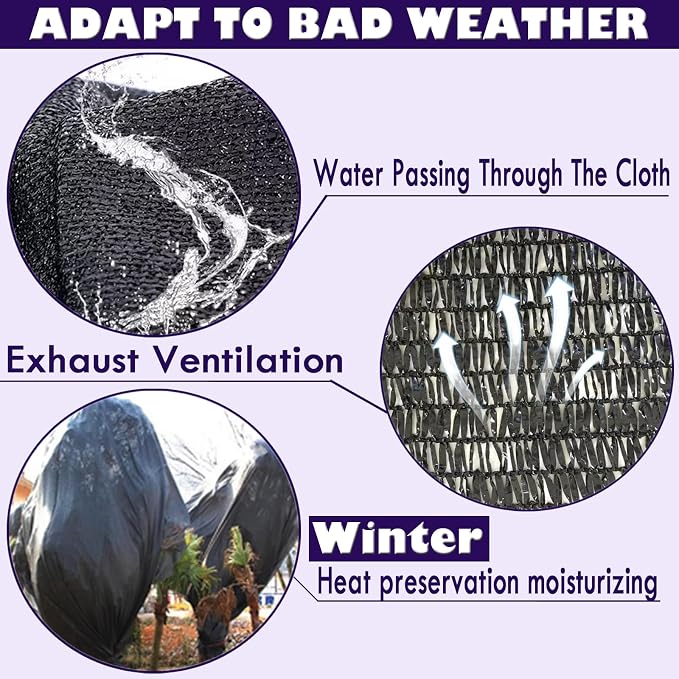 ADAPT TO BAD WEATHER

Water Passing Through The Cloth

Exhaust Ventilation

Winter

Heat preservation moisturizing